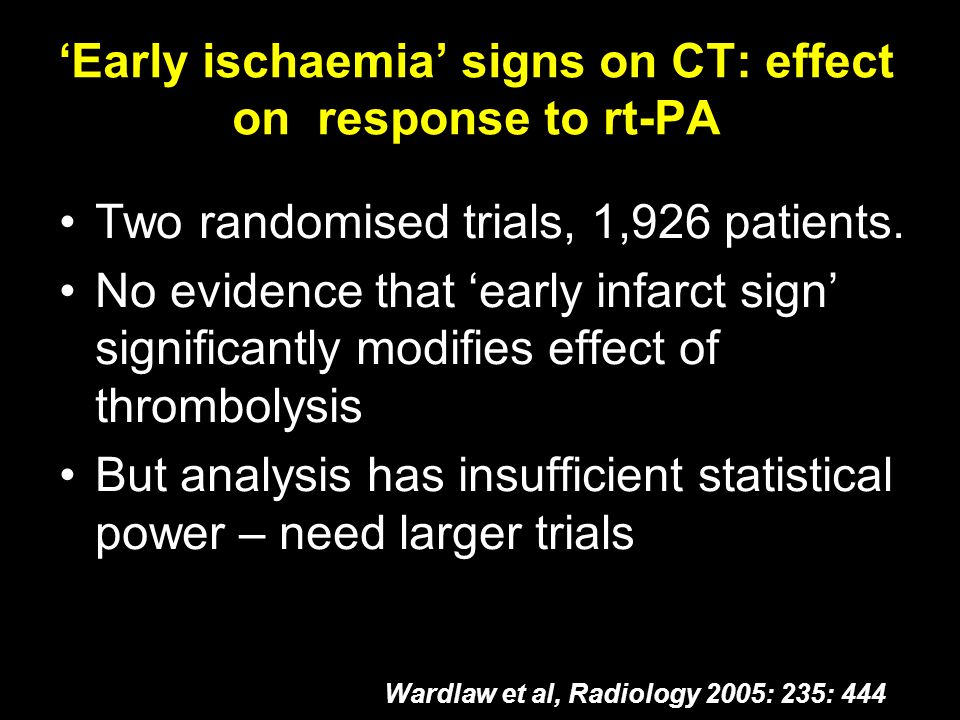 ‘Early ischaemia’ signs on CT: effect on response to rt-PA

• Two randomised trials, 1,926 patients.
• No evidence that ‘early infarct sign’ significantly modifies effect of thrombolysis
• But analysis has insufficient statistical power – need larger trials

Wardlaw et al, Radiology 2005: 235: 444